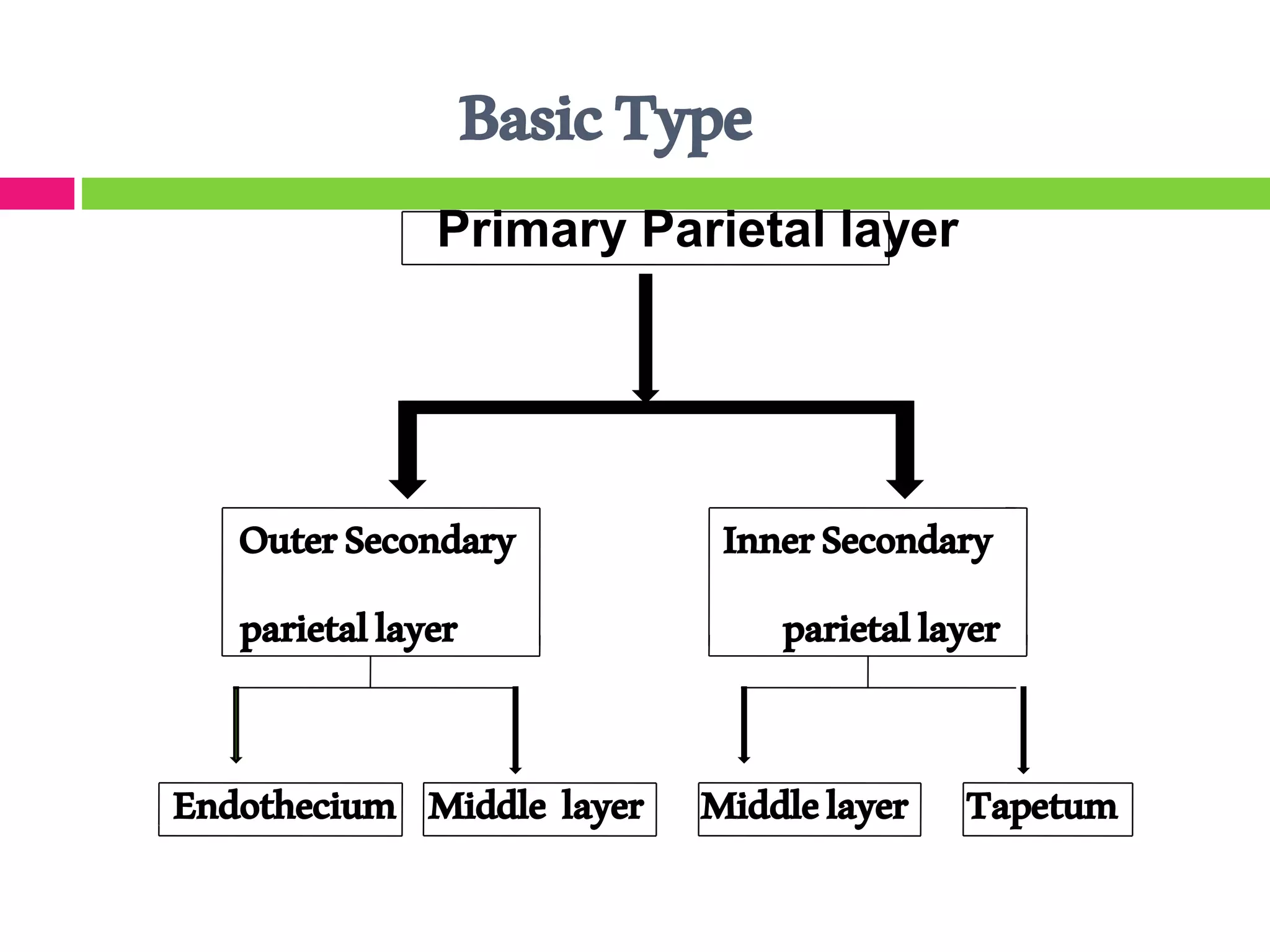 Basic Type

Primary Parietal layer

Outer Secondary parietal layer

Inner Secondary parietal layer

Endothecium

Middle layer

Middle layer

Tapetum